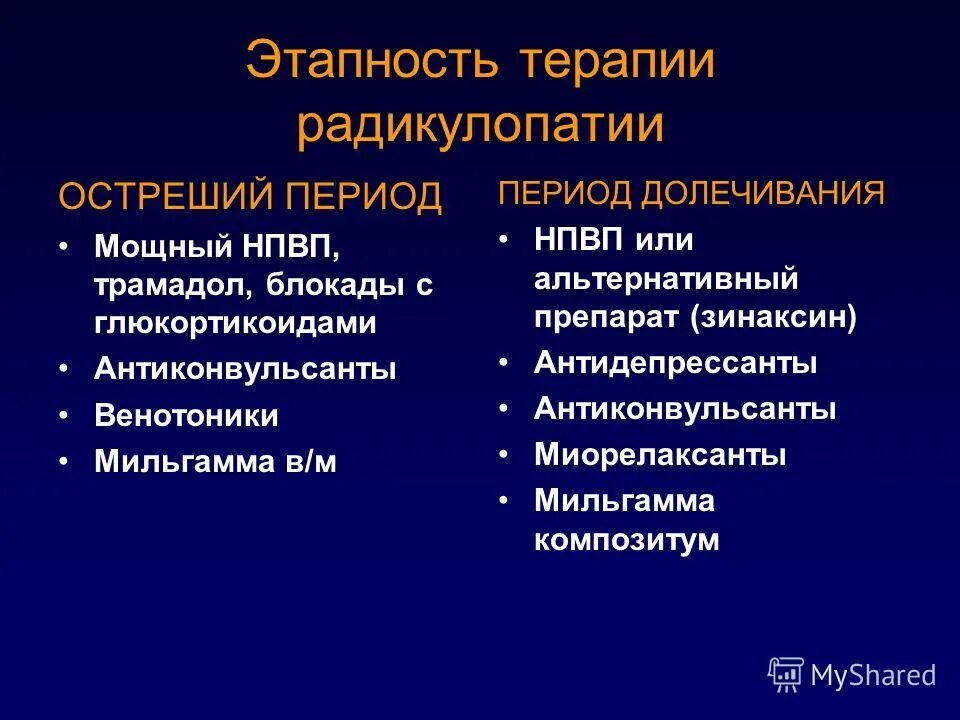 Этапность терапии радикулопатии

ОСТРЕШИЙ ПЕРИОД

• Мощный НПВП, трамадол, блокады с глюкортикоидами
• Антиконвульсанты
• Венотоники
• Мильгамма в/м

ПЕРИОД ДОЛЕЧИВАНИЯ

• НПВП или альтернативный препарат (зинаксин)
• Антидепрессанты
• Антиконвульсанты
• Миорелаксанты
• Мильгамма композитум

MyShared